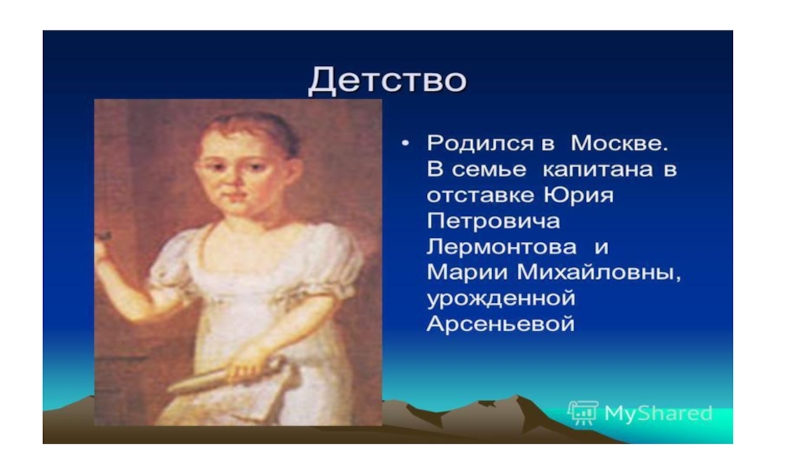 Детство

• Родился в Москве. В семье капитана в отставке Юрия Петровича Лермонтова и Марии Михайловны, урожденной Арсеньевой

MyShared